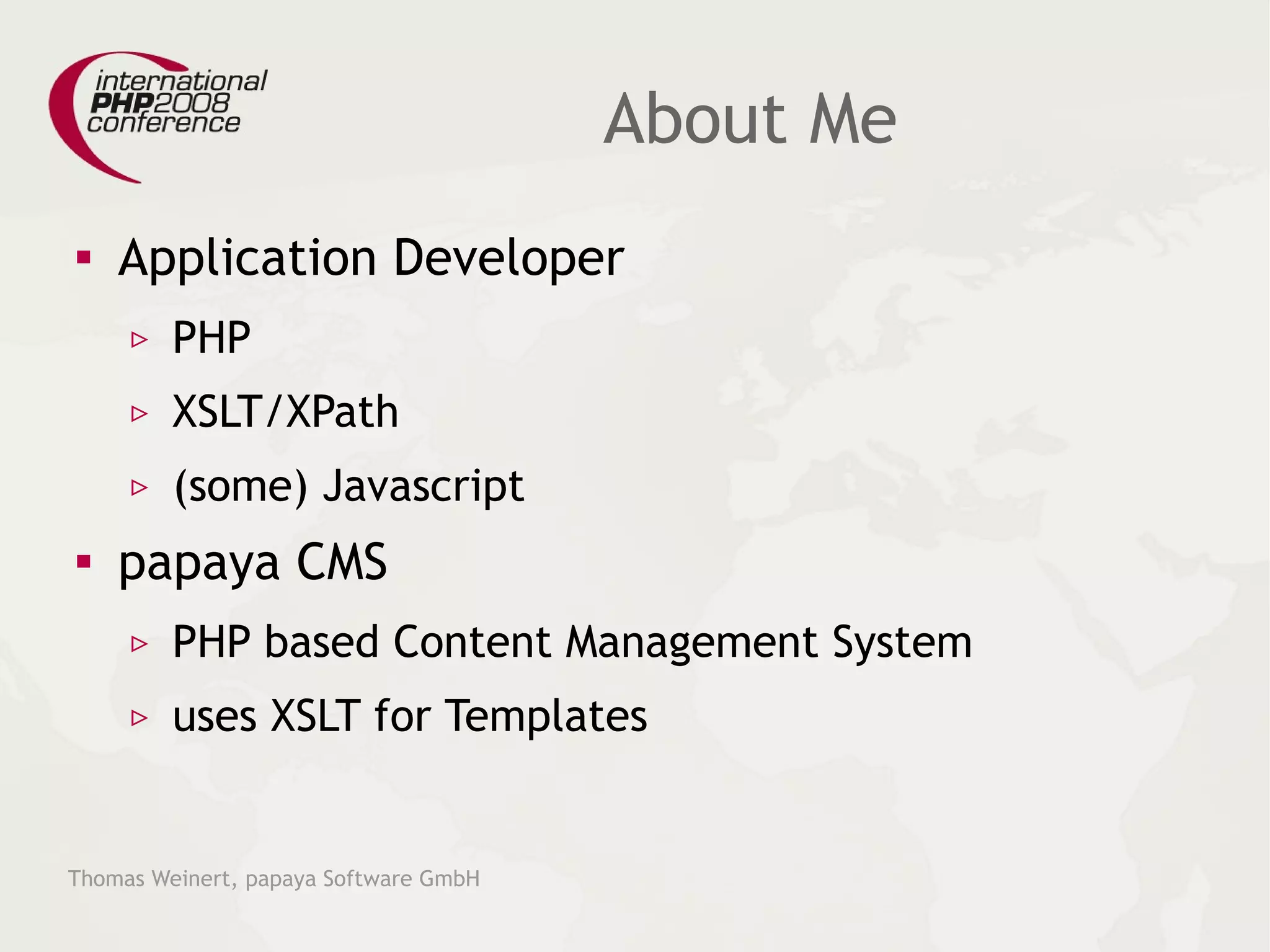 international PHP2008 conference

About Me

▪ Application Developer
 ▹ PHP
 ▹ XSLT/XPath
 ▹ (some) Javascript
▪ papaya CMS
 ▹ PHP based Content Management System
 ▹ uses XSLT for Templates

Thomas Weinert, papaya Software GmbH